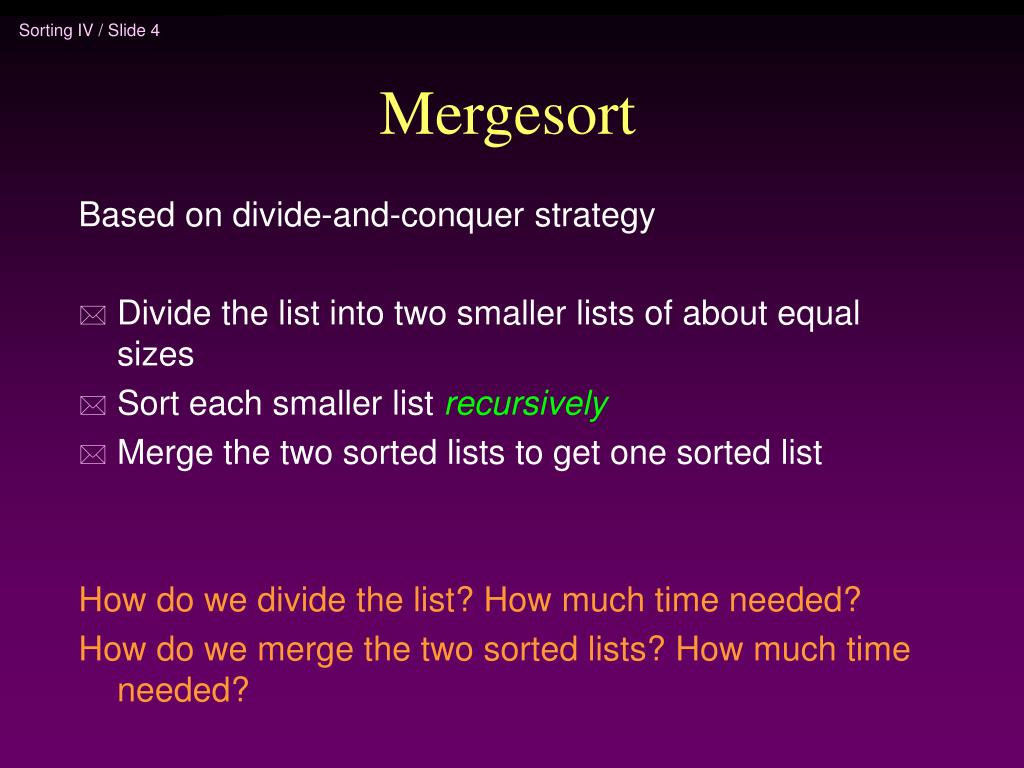 Sorting IV / Slide 4

Mergesort

Based on divide-and-conquer strategy

Divide the list into two smaller lists of about equal sizes

Sort each smaller list recursively

Merge the two sorted lists to get one sorted list

How do we divide the list? How much time needed?

How do we merge the two sorted lists? How much time needed?